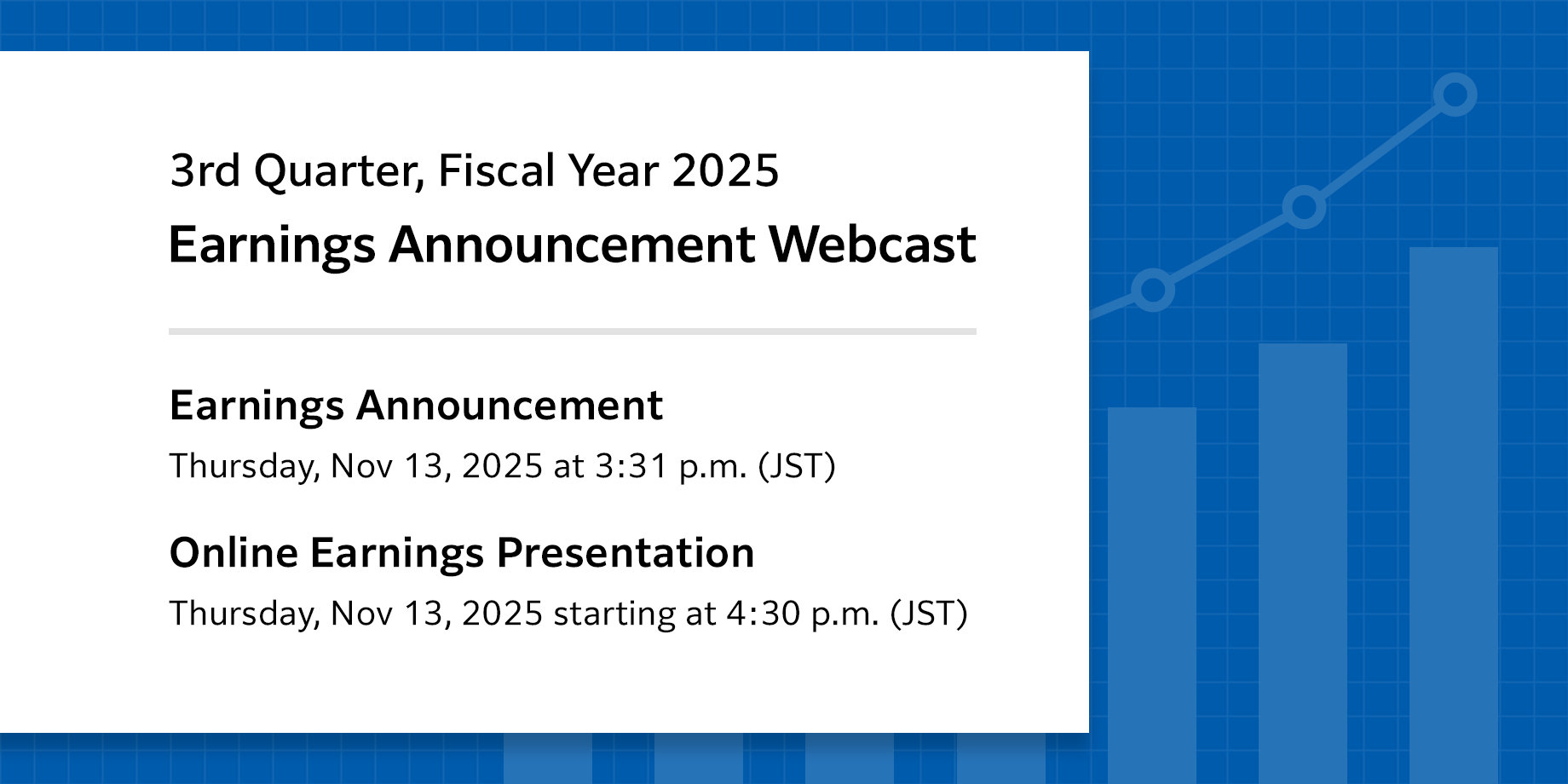 3rd Quarter, Fiscal Year 2025
Earnings Announcement Webcast

Earnings Announcement
Thursday, Nov 13, 2025 at 3:31 p.m. (JST)

Online Earnings Presentation
Thursday, Nov 13, 2025 starting at 4:30 p.m. (JST)